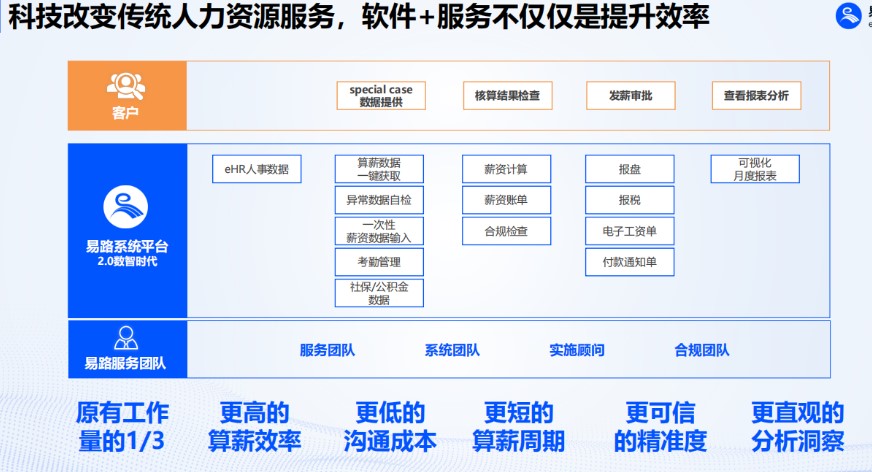 科技改变传统人力资源服务，软件+服务不仅仅是提升效率

客户

special case 数据提供

核算结果检查

发薪审批

查看报表分析

易路系统平台
2.0数智时代

eHR人事数据

算薪数据 一键获取

异常数据自检

一次性 薪资数据输入

考勤管理

社保/公积金 数据

薪资计算

薪资账单

合规检查

报盘

报税

电子工资单

付款通知单

可视化 月度报表

易路服务团队

服务团队

系统团队

实施顾问

合规团队

原有工作量的1/3

更高的算薪效率

更低的沟通成本

更短的算薪周期

更可信的精准度

更直观的分析洞察